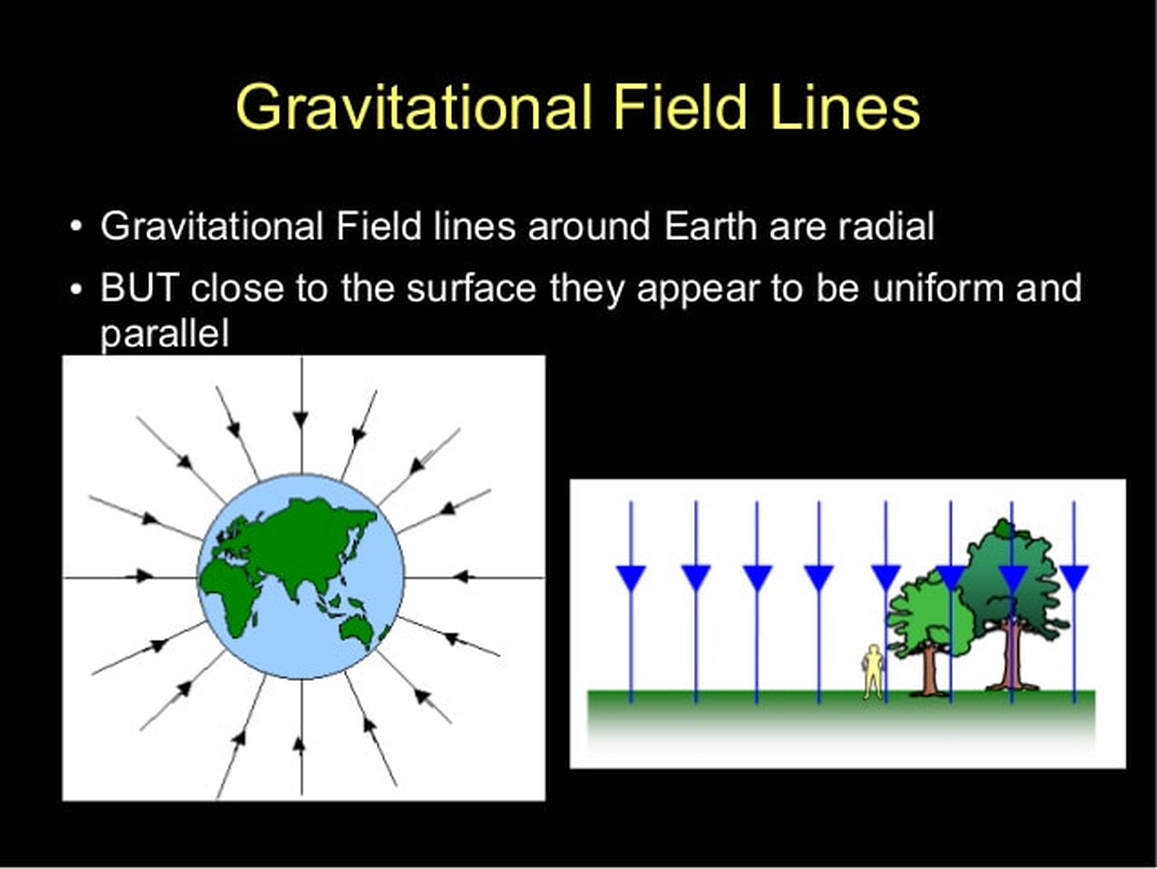 Gravitational Field Lines

• Gravitational Field lines around Earth are radial

• BUT close to the surface they appear to be uniform and parallel